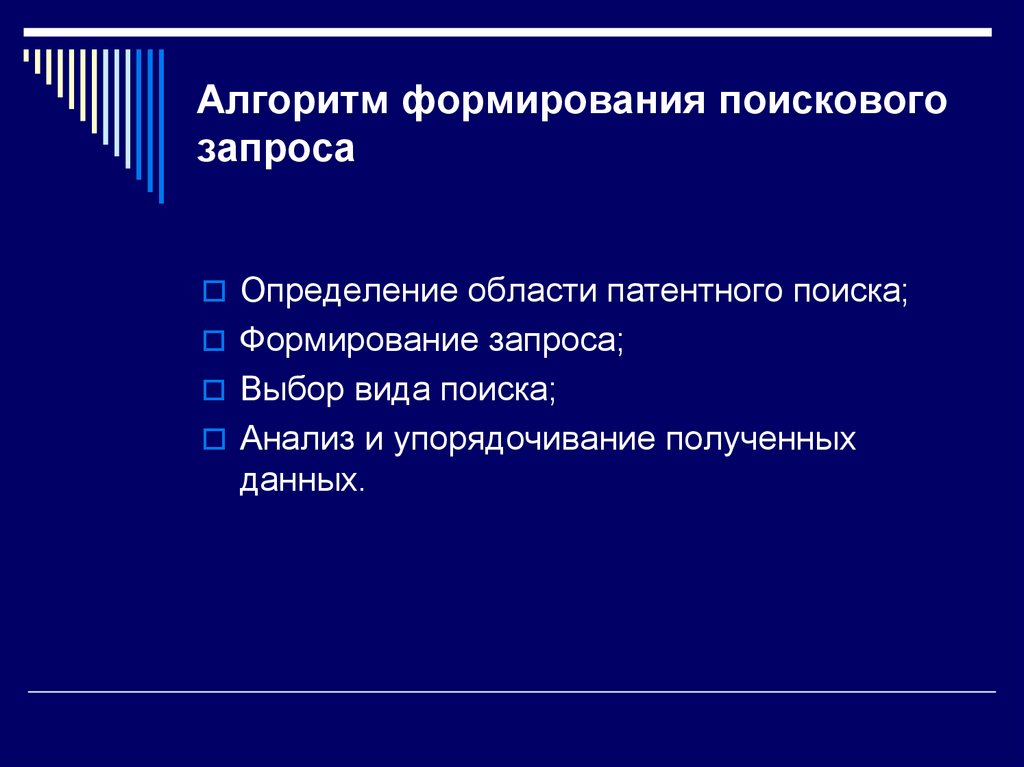 Алгоритм формирования поискового запроса

Определение области патентного поиска;

Формирование запроса;

Выбор вида поиска;

Анализ и упорядочивание полученных данных.